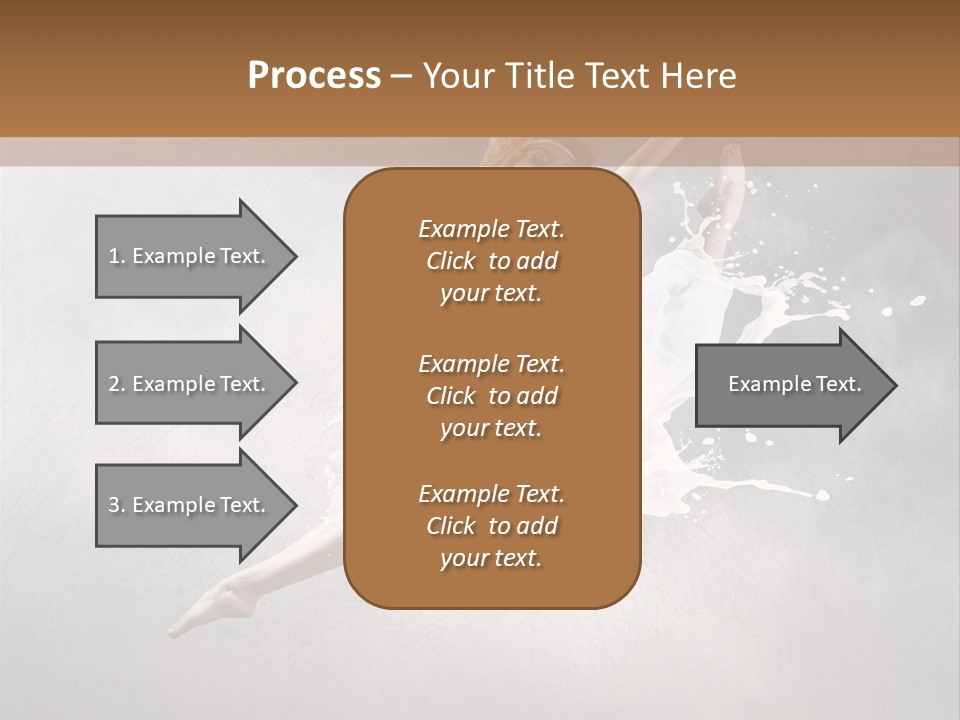 Process – Your Title Text Here

1. Example Text.

2. Example Text.

3. Example Text.

Example Text. Click to add your text.

Example Text. Click to add your text.

Example Text. Click to add your text.

Example Text.